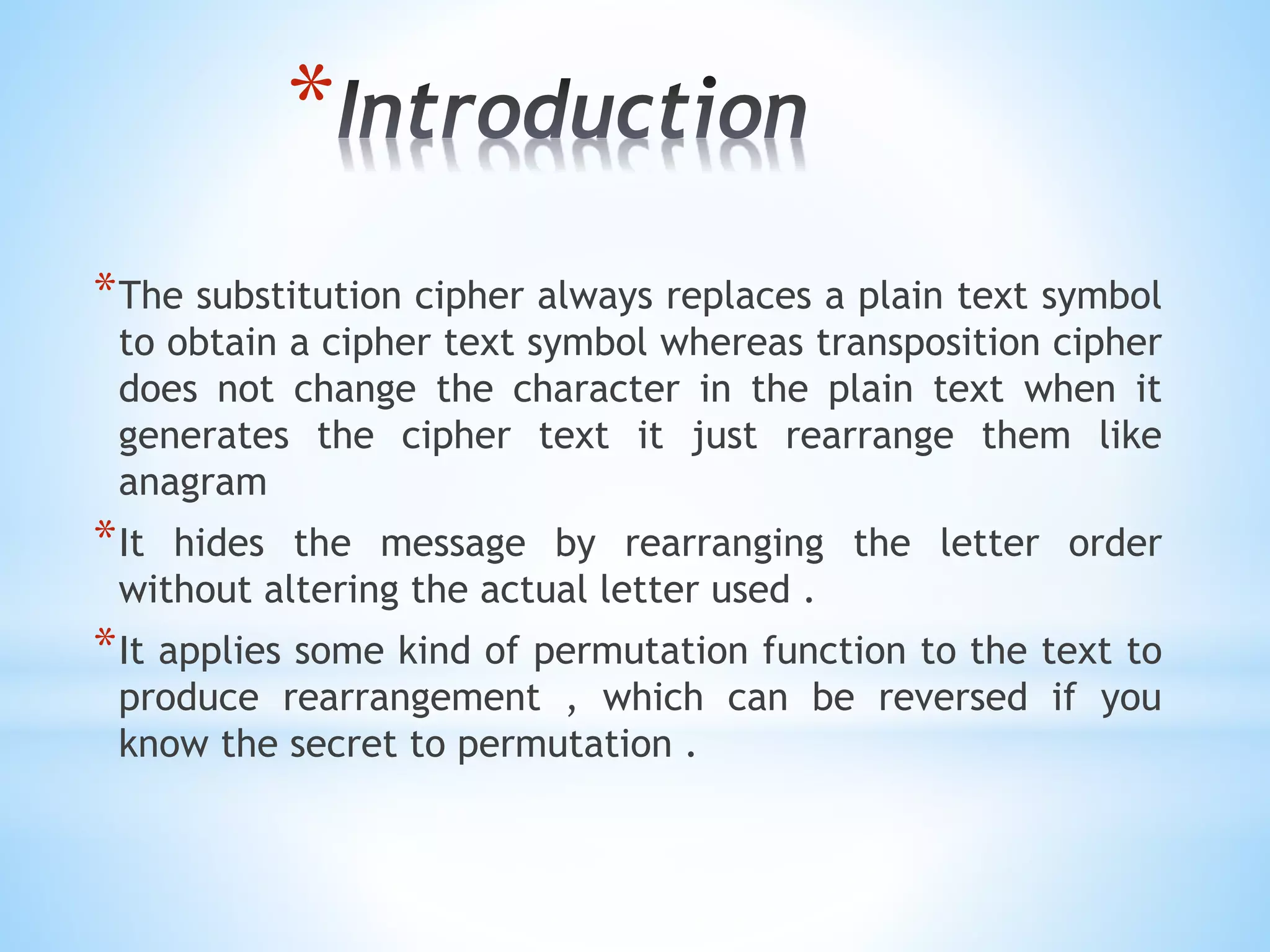 *Introduction

*The substitution cipher always replaces a plain text symbol to obtain a cipher text symbol whereas transposition cipher does not change the character in the plain text when it generates the cipher text it just rearrange them like anagram

*It hides the message by rearranging the letter order without altering the actual letter used .

*It applies some kind of permutation function to the text to produce rearrangement , which can be reversed if you know the secret to permutation .